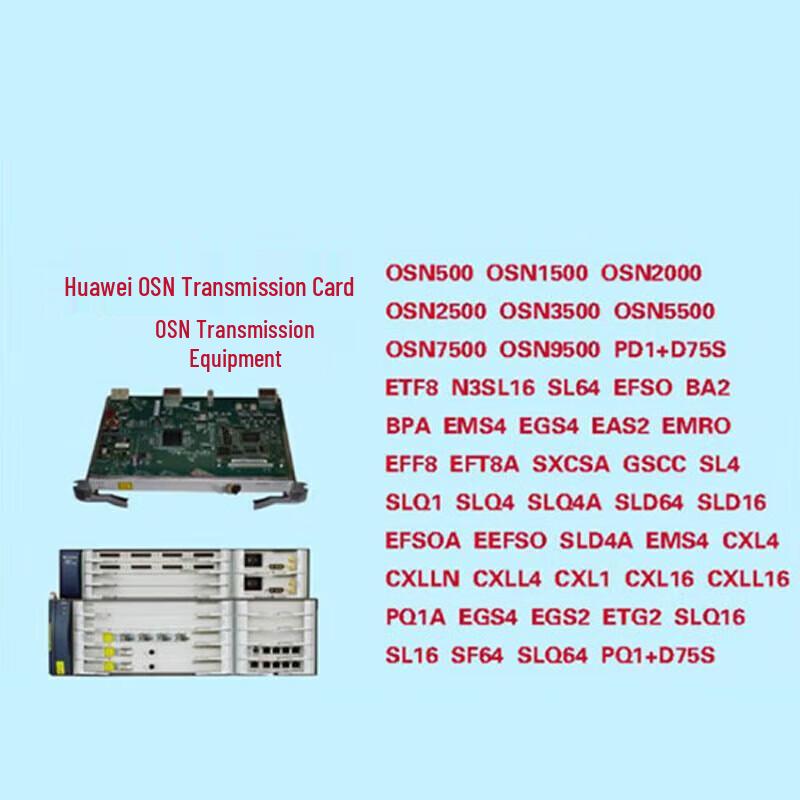 Huawei OSN Transmission Card

OSN Transmission Equipment

OSN500 OSN1500 OSN2000
OSN2500 OSN3500 OSN5500
OSN7500 OSN9500 PD1+D75S
ETF8 N3SL16 SL64 EFSO BA2
BPA EMS4 EGS4 EAS2 EMRO
EFF8 EFT8A SXCSA GSCC SL4
SLQ1 SLQ4 SLQ4A SLD64 SLD16
EFSOA EEFSO SLD4A EMS4 CXL4
CXLLN CXLL4 CXL1 CXL16 CXLL16
PQ1A EGS4 EGS2 ETG2 SLQ16
SL16 SF64 SLQ64 PQ1+D75S